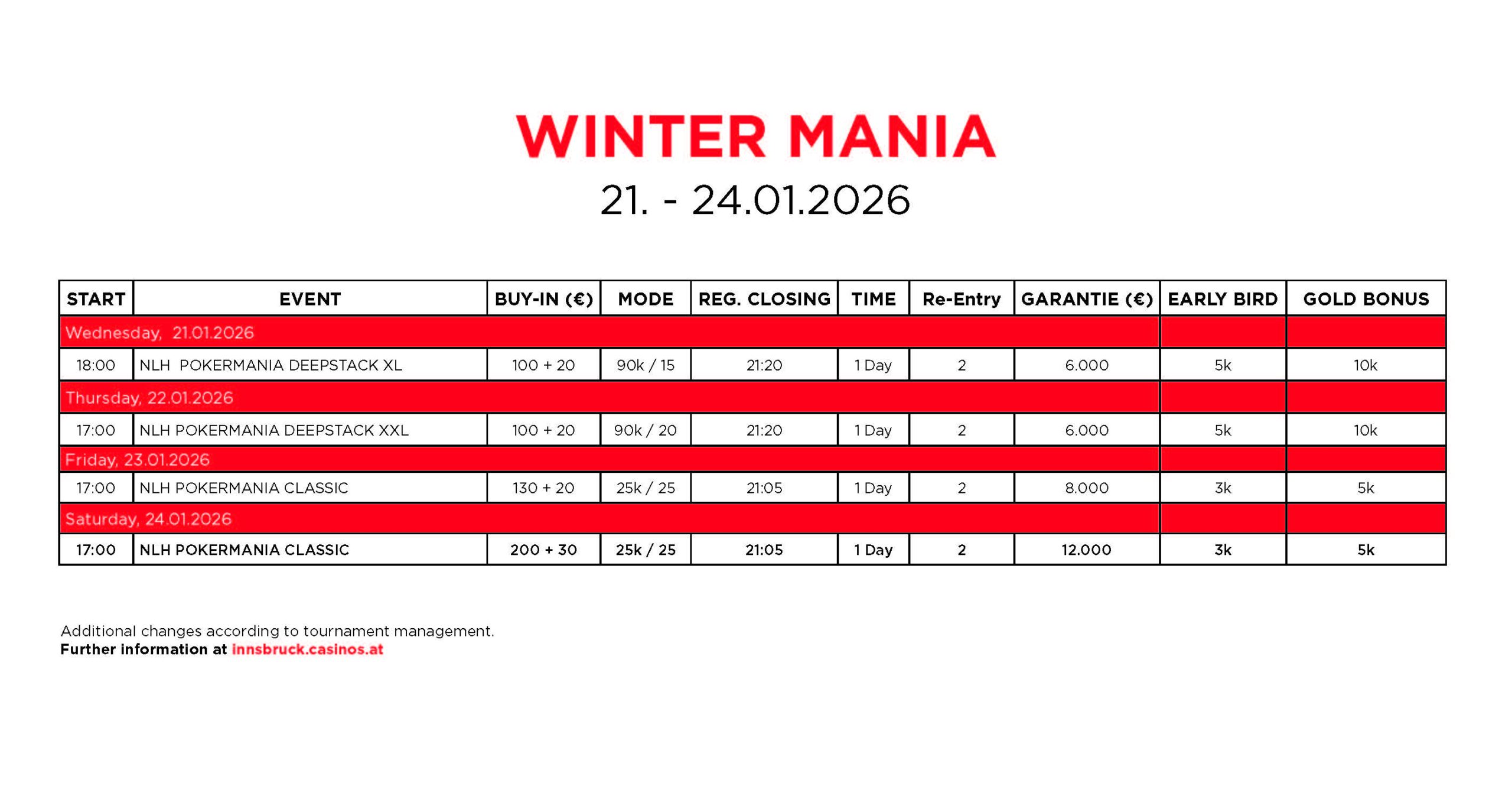 WINTER MANIA

21. - 24.01.2026

| START | EVENT | BUY-IN (€) | MODE | REG. CLOSING | TIME | Re-Entry | GARANTIE (€) | EARLY BIRD | GOLD BONUS |
|---|---|---|---|---|---|---|---|---|---|
| Wednesday, 21.01.2026 | | | | | | | | | |
| 18:00 | NLH POKERMANIA DEEPSTACK XL | 100 + 20 | 90k / 15 | 21:20 | 1 Day | 2 | 6.000 | 5k | 10k |
| Thursday, 22.01.2026 | | | | | | | | | |
| 17:00 | NLH POKERMANIA DEEPSTACK XXL | 100 + 20 | 90k / 20 | 21:20 | 1 Day | 2 | 6.000 | 5k | 10k |
| Friday, 23.01.2026 | | | | | | | | | |
| 17:00 | NLH POKERMANIA CLASSIC | 130 + 20 | 25k / 25 | 21:05 | 1 Day | 2 | 8.000 | 3k | 5k |
| Saturday, 24.01.2026 | | | | | | | | | |
| 17:00 | NLH POKERMANIA CLASSIC | 200 + 30 | 25k / 25 | 21:05 | 1 Day | 2 | 12.000 | 3k | 5k |

Additional changes according to tournament management.
Further information at innsbruck.casinos.at